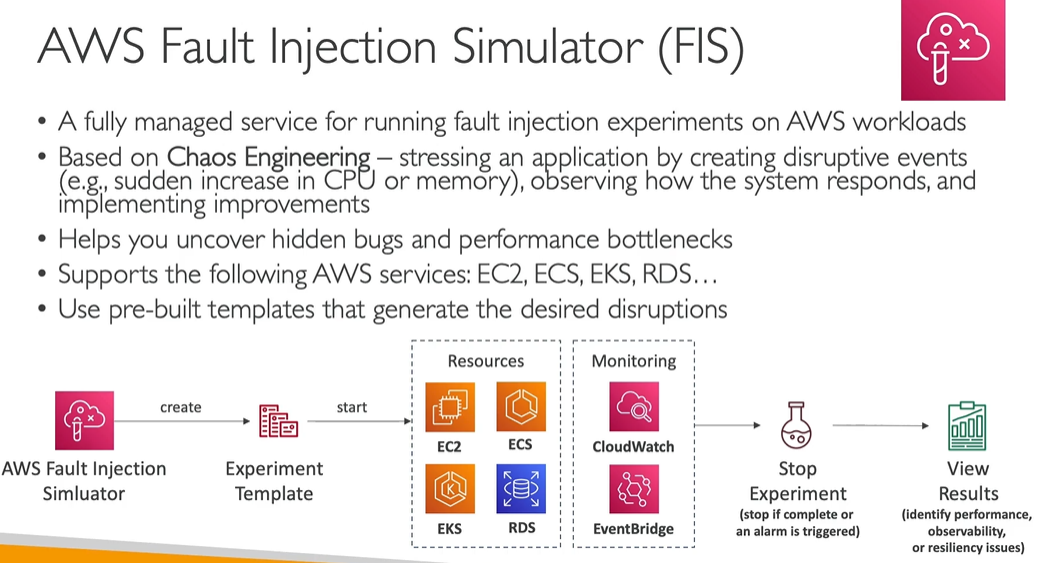 AWS Fault Injection Simulator (FIS)

• A fully managed service for running fault injection experiments on AWS workloads
• Based on Chaos Engineering – stressing an application by creating disruptive events (e.g., sudden increase in CPU or memory), observing how the system responds, and implementing improvements
• Helps you uncover hidden bugs and performance bottlenecks
• Supports the following AWS services: EC2, ECS, EKS, RDS…
• Use pre-built templates that generate the desired disruptions

AWS Fault Injection Simluator

create

Experiment Template

start

Resources

EC2

ECS

EKS

RDS

Monitoring

CloudWatch

EventBridge

Stop Experiment
(stop if complete or an alarm is triggered)

View Results
(identify performance, observability, or resiliency issues)